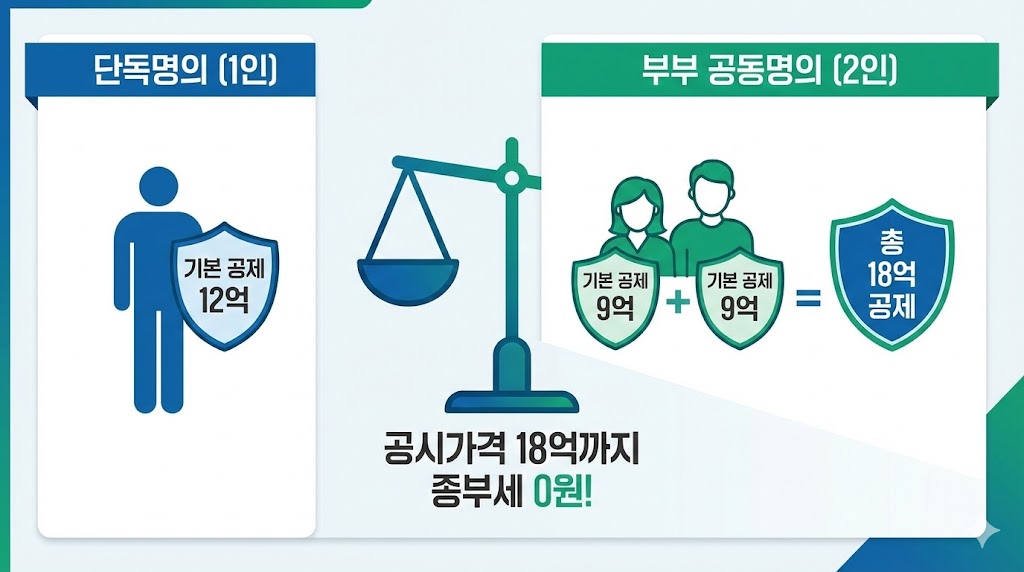 단독명의 (1인)

기본 공제 12억

부부 공동명의 (2인)

기본 공제 9억 + 기본 공제 9억 = 총 18억 공제

공시가격 18억까지 종부세 0원!